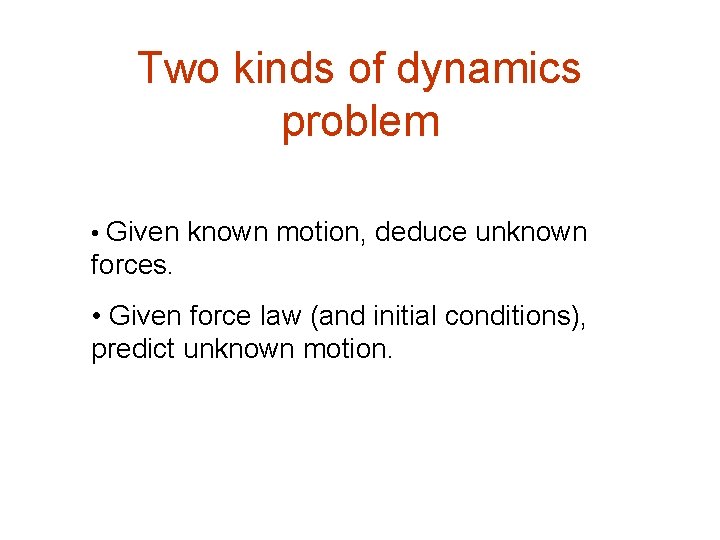 Two kinds of dynamics problem

• Given known motion, deduce unknown forces.

• Given force law (and initial conditions), predict unknown motion.